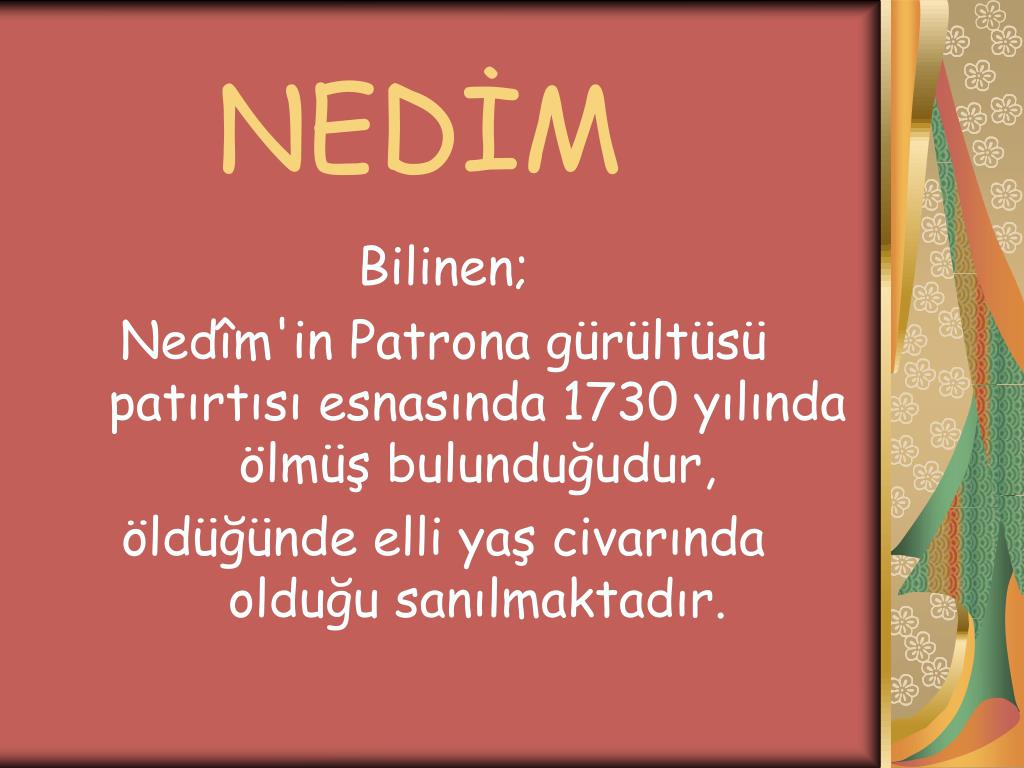 NEDİM

Bilinen;

Nedîm'in Patrona gürültüsü patırtısı esnasında 1730 yılında ölmüş bulunduğudur,

öldüğünde elli yaş civarında olduğu sanılmaktadır.